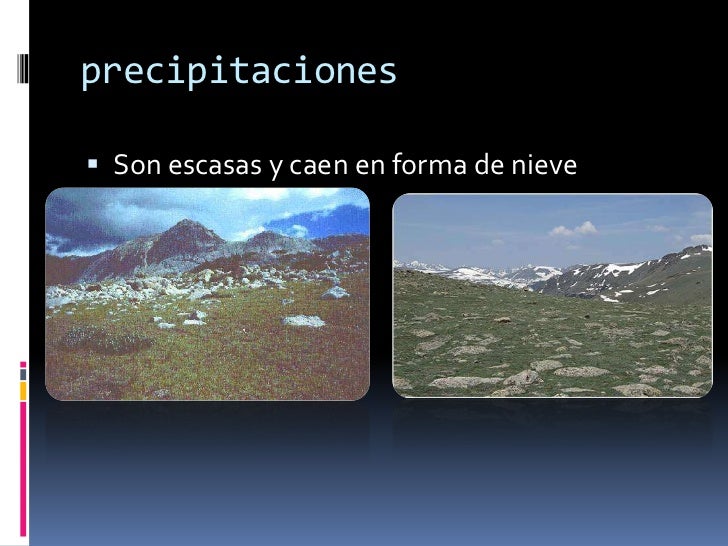 precipitaciones

▪ Son escasas y caen en forma de nieve